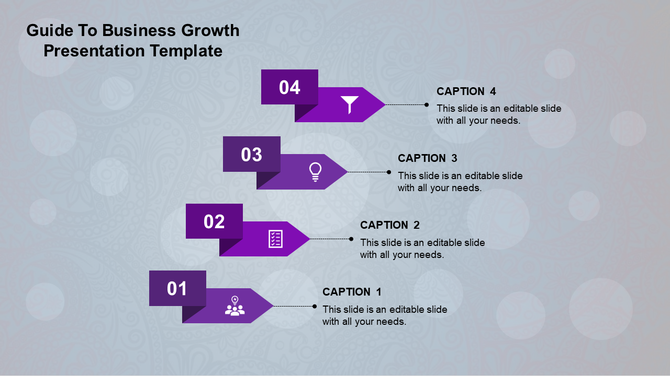 Guide To Business Growth Presentation Template

04

CAPTION 4
This slide is an editable slide with all your needs.

03

CAPTION 3
This slide is an editable slide with all your needs.

02

CAPTION 2
This slide is an editable slide with all your needs.

01

CAPTION 1
This slide is an editable slide with all your needs.